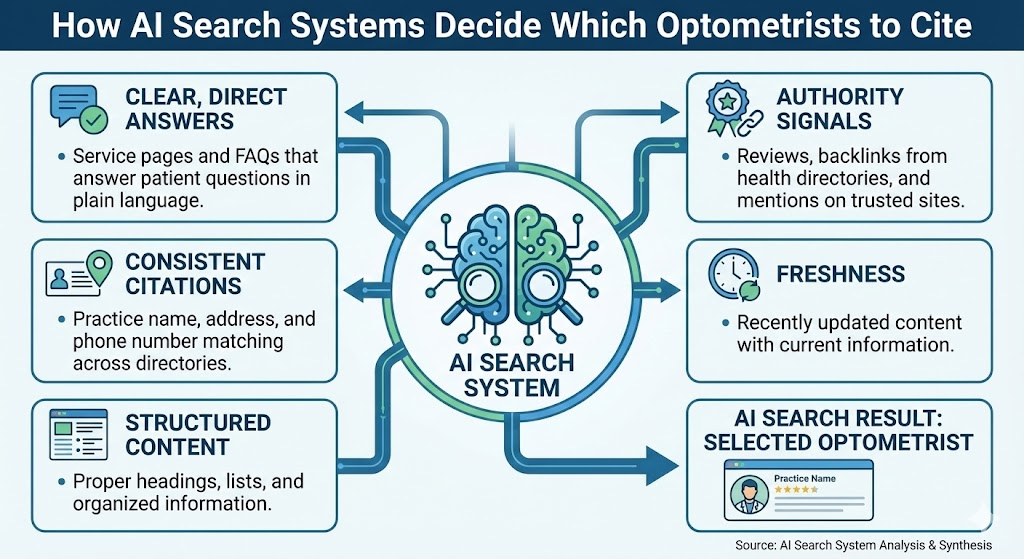 How AI Search Systems Decide Which Optometrists to Cite

CLEAR, DIRECT ANSWERS

• Service pages and FAQs that answer patient questions in plain language.

CONSISTENT CITATIONS

• Practice name, address, and phone number matching across directories.

STRUCTURED CONTENT

• Proper headings, lists, and organized information.

AI SEARCH SYSTEM

AUTHORITY SIGNALS

• Reviews, backlinks from health directories, and mentions on trusted sites.

FRESHNESS

• Recently updated content with current information.

AI SEARCH RESULT: SELECTED OPTOMETRIST

Practice Name

Source: AI Search System Analysis & Synthesis